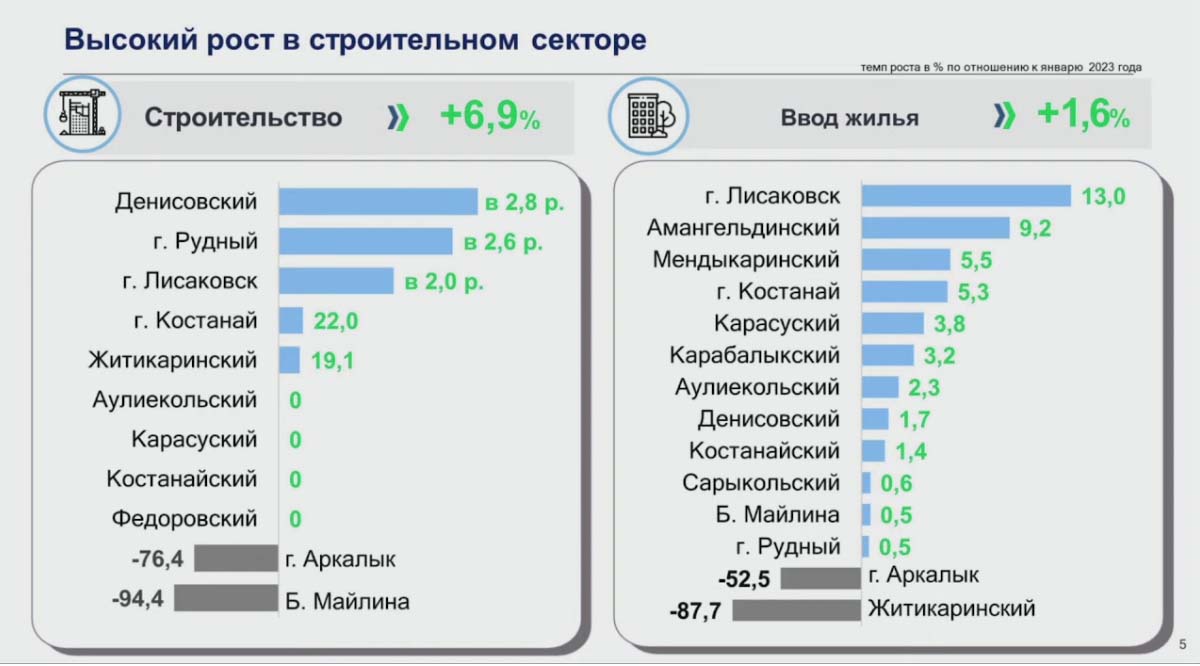 Высокий рост в строительном секторе

темп роста в % по отношению к январю 2023 года

Строительство » +6,9%

Денисовский в 2,8 р.
г. Рудный в 2,6 р.
г. Лисаковск в 2,0 р.
г. Костанай 22,0
Житикаринский 19,1
Аулиекольский 0
Карасуский 0
Костанайский 0
Федоровский 0
-76,4 г. Аркалык
-94,4 Б. Майлина

Ввод жилья » +1,6%

г. Лисаковск 13,0
Амангельдинский 9,2
Мендыкаринский 5,5
г. Костанай 5,3
Карасуский 3,8
Карабалыкский 3,2
Аулиекольский 2,3
Денисовский 1,7
Костанайский 1,4
Сарыкольский 0,6
Б. Майлина 0,5
г. Рудный 0,5
-52,5 г. Аркалык
-87,7 Житикаринский

5